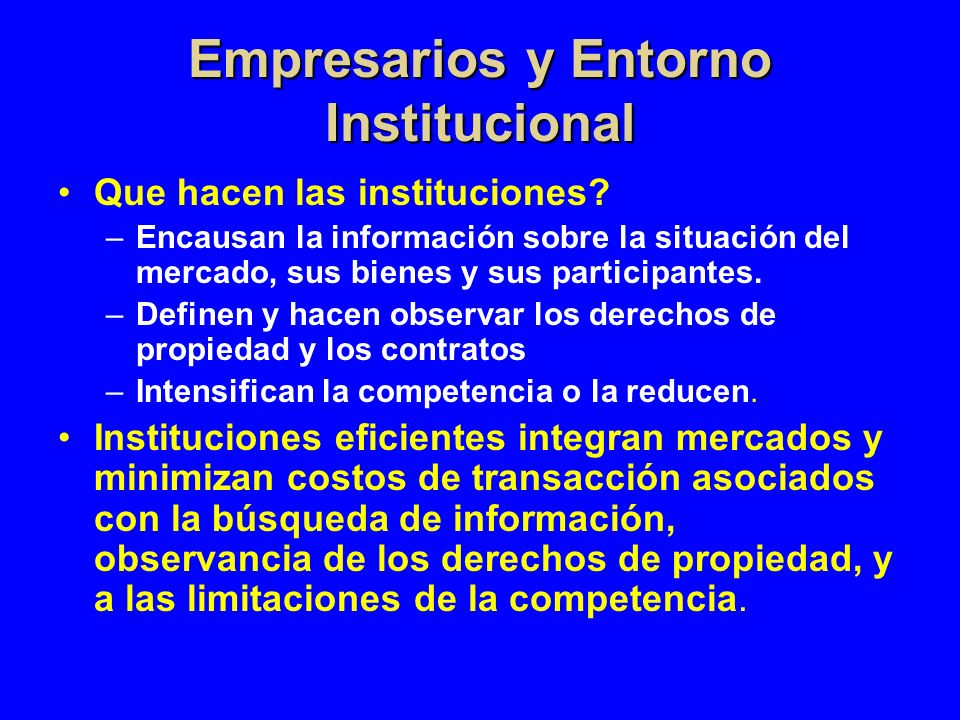 Empresarios y Entorno Institucional

• Que hacen las instituciones?
– Encausan la información sobre la situación del mercado, sus bienes y sus participantes.
– Definen y hacen observar los derechos de propiedad y los contratos
– Intensifican la competencia o la reducen.

• Instituciones eficientes integran mercados y minimizan costos de transacción asociados con la búsqueda de información, observancia de los derechos de propiedad, y a las limitaciones de la competencia.